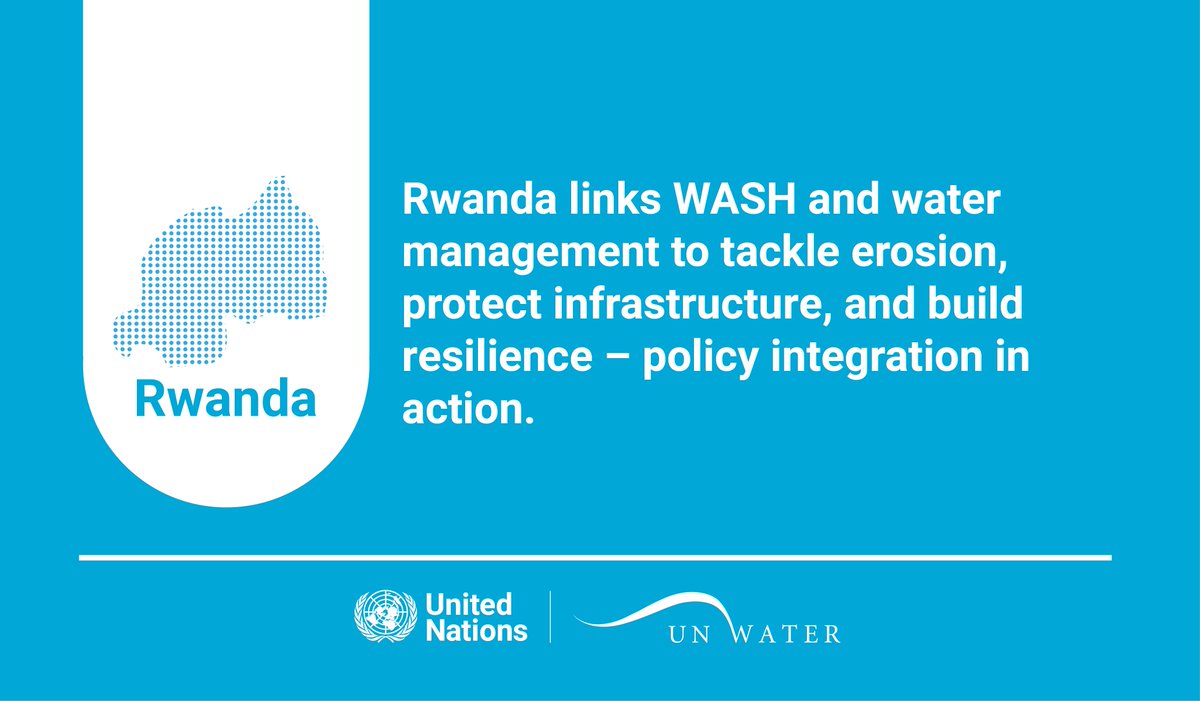 Rwanda

Rwanda links WASH and water management to tackle erosion, protect infrastructure, and build resilience – policy integration in action.

United Nations

UN WATER